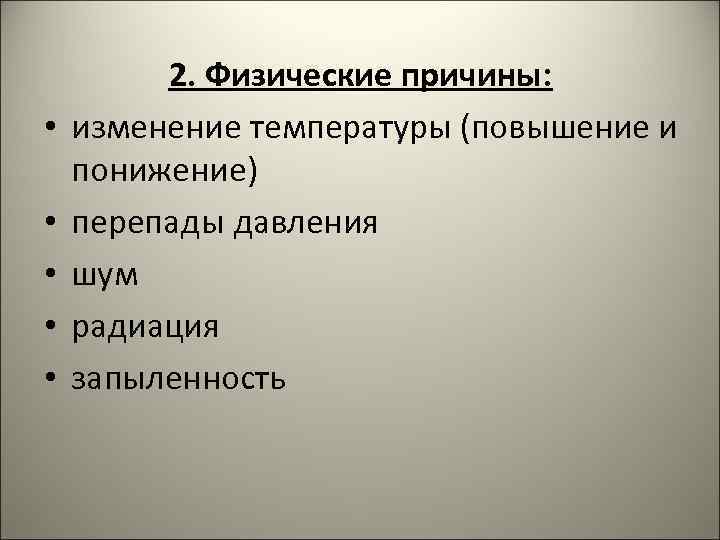 2. Физические причины:

• изменение температуры (повышение и понижение)
• перепады давления
• шум
• радиация
• запыленность